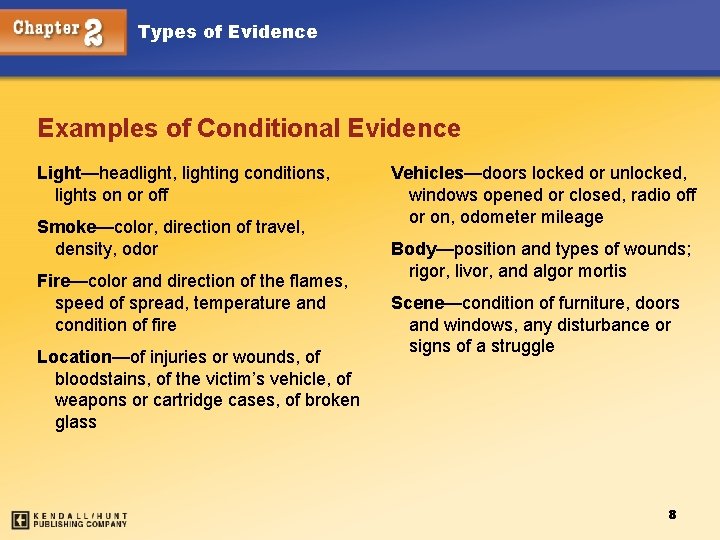 Chapter 2

Types of Evidence

Examples of Conditional Evidence

Light—headlight, lighting conditions, lights on or off

Smoke—color, direction of travel, density, odor

Fire—color and direction of the flames, speed of spread, temperature and condition of fire

Location—of injuries or wounds, of bloodstains, of the victim's vehicle, of weapons or cartridge cases, of broken glass

Vehicles—doors locked or unlocked, windows opened or closed, radio off or on, odometer mileage

Body—position and types of wounds; rigor, livor, and algor mortis

Scene—condition of furniture, doors and windows, any disturbance or signs of a struggle

KENDALL/HUNT PUBLISHING COMPANY

8